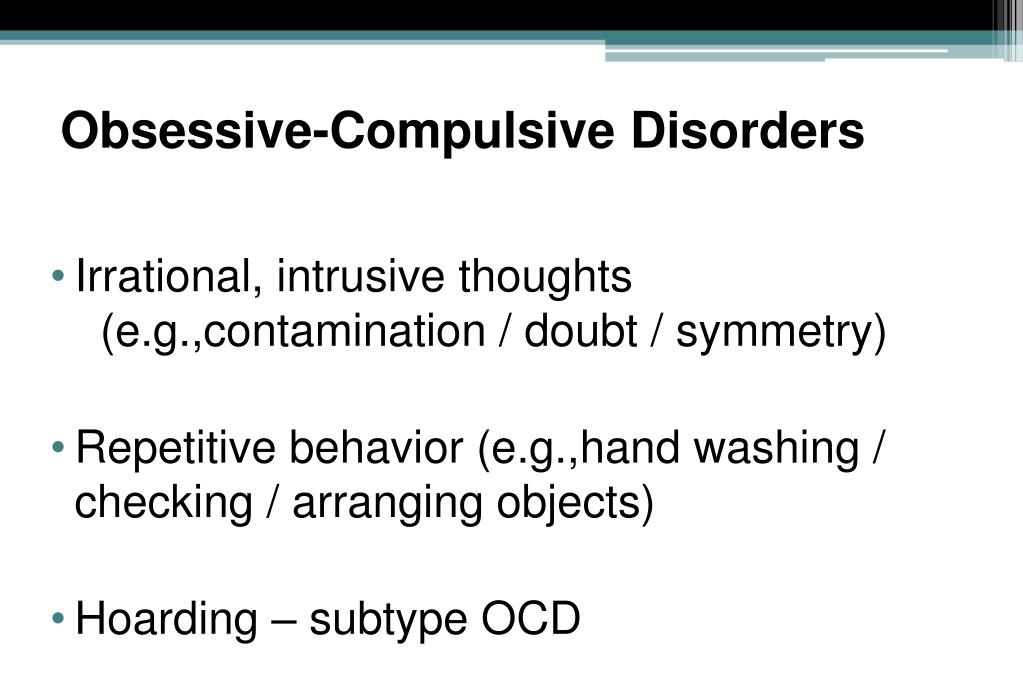 Obsessive-Compulsive Disorders

• Irrational, intrusive thoughts (e.g.,contamination / doubt / symmetry)

• Repetitive behavior (e.g.,hand washing / checking / arranging objects)

• Hoarding – subtype OCD